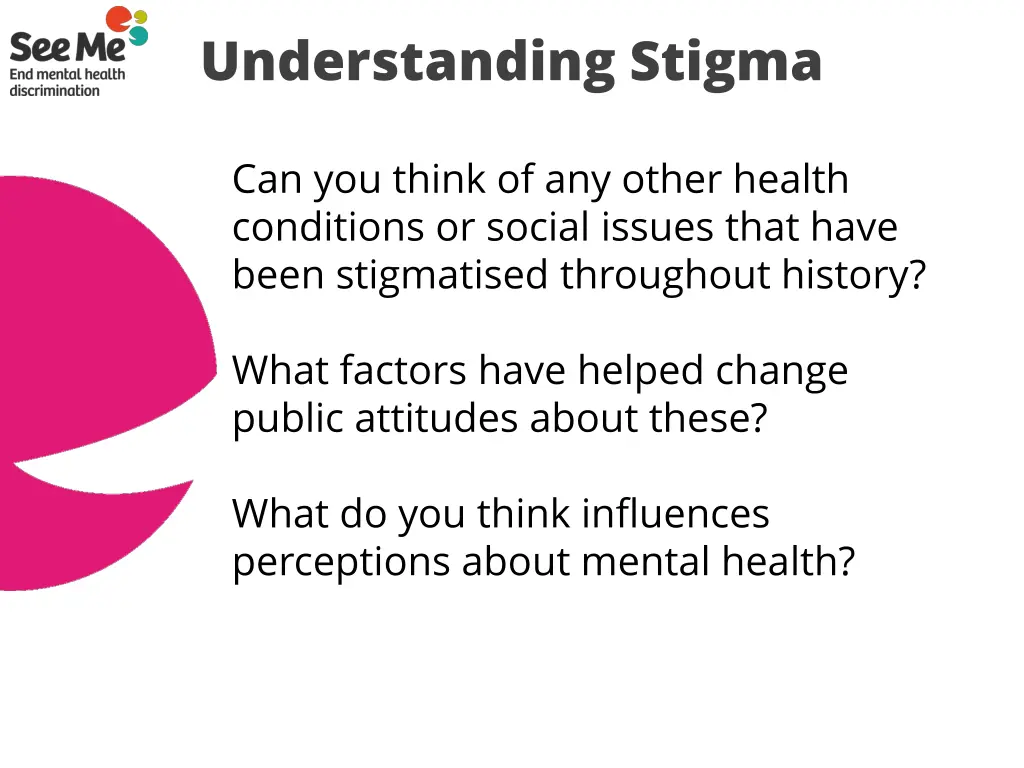 See Me
End mental health discrimination

Understanding Stigma

Can you think of any other health conditions or social issues that have been stigmatised throughout history?

What factors have helped change public attitudes about these?

What do you think influences perceptions about mental health?